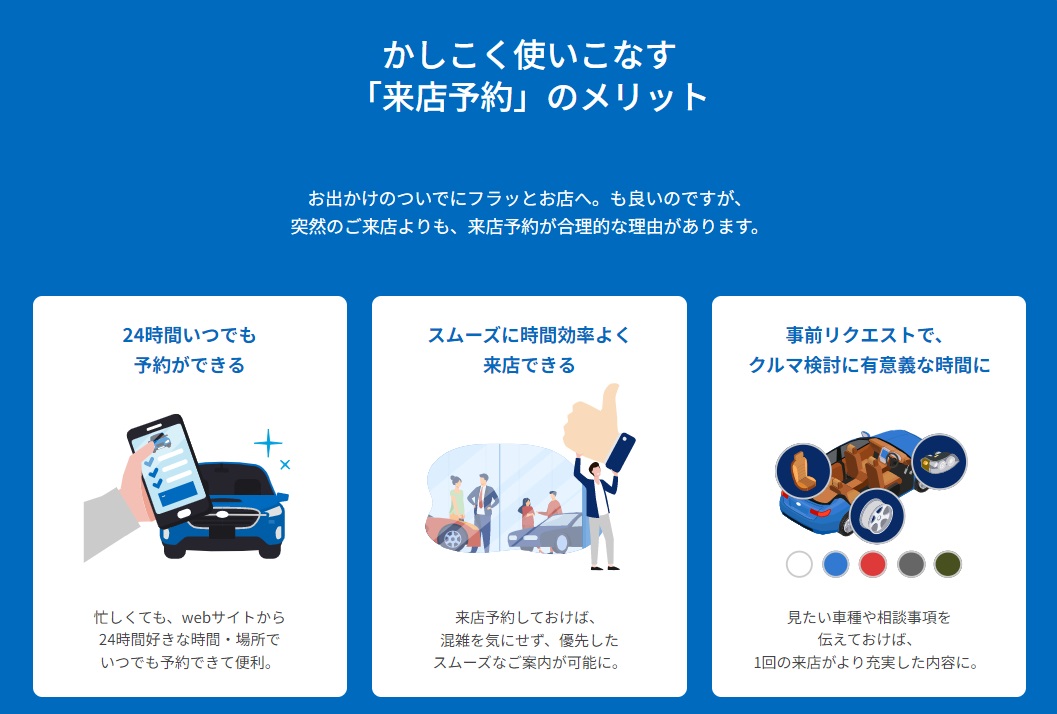 かしこく使いこなす
「来店予約」のメリット

お出かけのついでにフラッとお店へ。も良いのですが、
突然のご来店よりも、来店予約が合理的な理由があります。

24時間いつでも
予約ができる

忙しくても、webサイトから
24時間好きな時間・場所で
いつでも予約できて便利。

スムーズに時間効率よく
来店できる

来店予約しておけば、
混雑を気にせず、優先した
スムーズなご案内が可能に。

事前リクエストで、
クルマ検討に有意義な時間に

見たい車種や相談事項を
伝えておけば、
1回の来店がより充実した内容に。